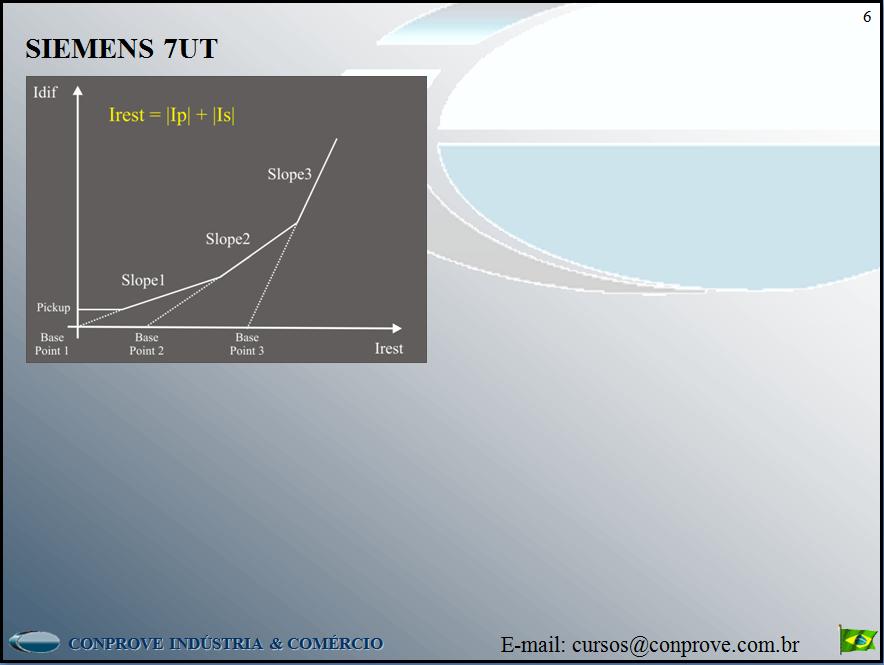 6

SIEMENS 7UT

Idif

Irest = |Ip| + |Is|

Slope3

Slope2

Slope1

Pickup

Base Point 1

Base Point 2

Base Point 3

Irest

CONPROVE INDÚSTRIA & COMÉRCIO

E-mail: cursos@conprove.com.br